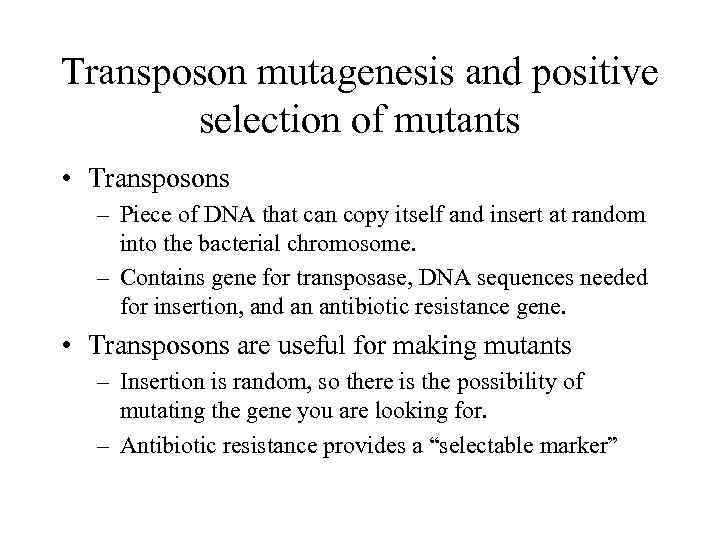 Transposon mutagenesis and positive selection of mutants

• Transposons
– Piece of DNA that can copy itself and insert at random into the bacterial chromosome.
– Contains gene for transposase, DNA sequences needed for insertion, and an antibiotic resistance gene.

• Transposons are useful for making mutants
– Insertion is random, so there is the possibility of mutating the gene you are looking for.
– Antibiotic resistance provides a “selectable marker”